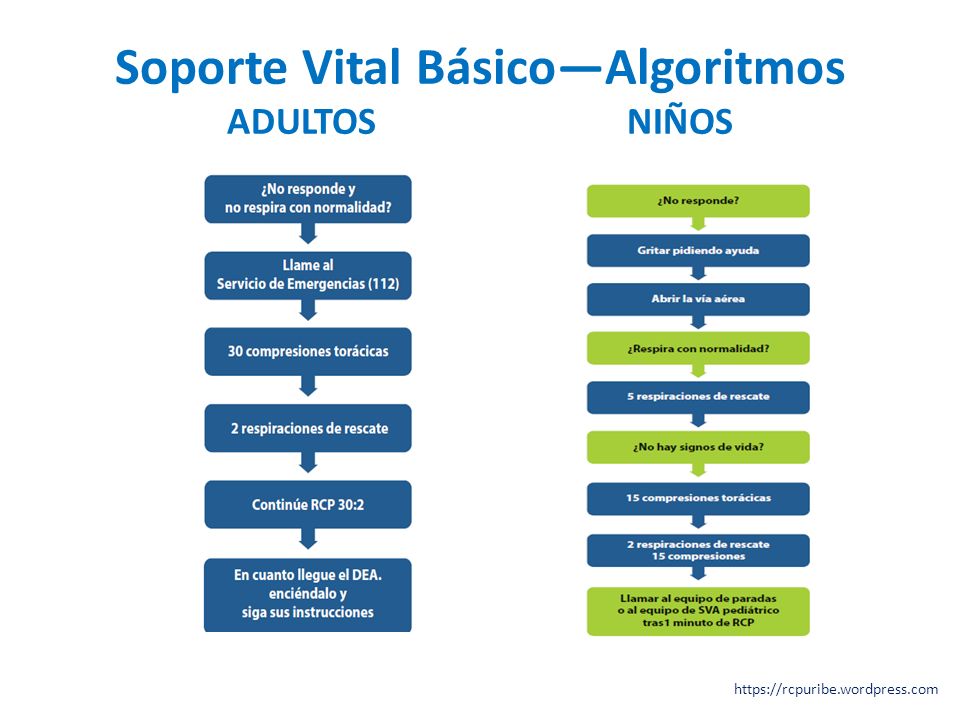 Soporte Vital Básico—Algoritmos

ADULTOS

¿No responde y no respira con normalidad?

Llame al Servicio de Emergencias (112)

30 compresiones torácicas

2 respiraciones de rescate

Continúe RCP 30:2

En cuanto llegue el DEA. enciéndalo y siga sus instrucciones

NIÑOS

¿No responde?

Gritar pidiendo ayuda

Abrir la vía aérea

¿Respira con normalidad?

5 respiraciones de rescate

¿No hay signos de vida?

15 compresiones torácicas

2 respiraciones de rescate 15 compresiones

Llamar al equipo de paradas o al equipo de SVA pediátrico tras1 minuto de RCP

https://rcpuribe.wordpress.com